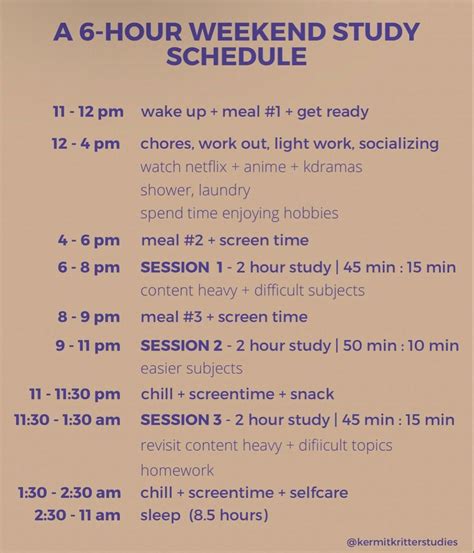 A 6-HOUR WEEKEND STUDY SCHEDULE

11 - 12 pm wake up + meal #1 + get ready

12 - 4 pm chores, work out, light work, socializing
watch netflix + anime + kdramas
shower, laundry
spend time enjoying hobbies

4 - 6 pm meal #2 + screen time

6 - 8 pm SESSION 1 - 2 hour study | 45 min : 15 min
content heavy + difficult subjects

8 - 9 pm meal #3 + screen time

9 - 11 pm SESSION 2 - 2 hour study | 50 min : 10 min
easier subjects

11 - 11:30 pm chill + screentime + snack

11:30 - 1:30 am SESSION 3 - 2 hour study | 45 min : 15 min
revisit content heavy + difiicult topics
homework

1:30 - 2:30 am chill + screentime + selfcare

2:30 - 11 am sleep (8.5 hours)

@kermitkritterstudies